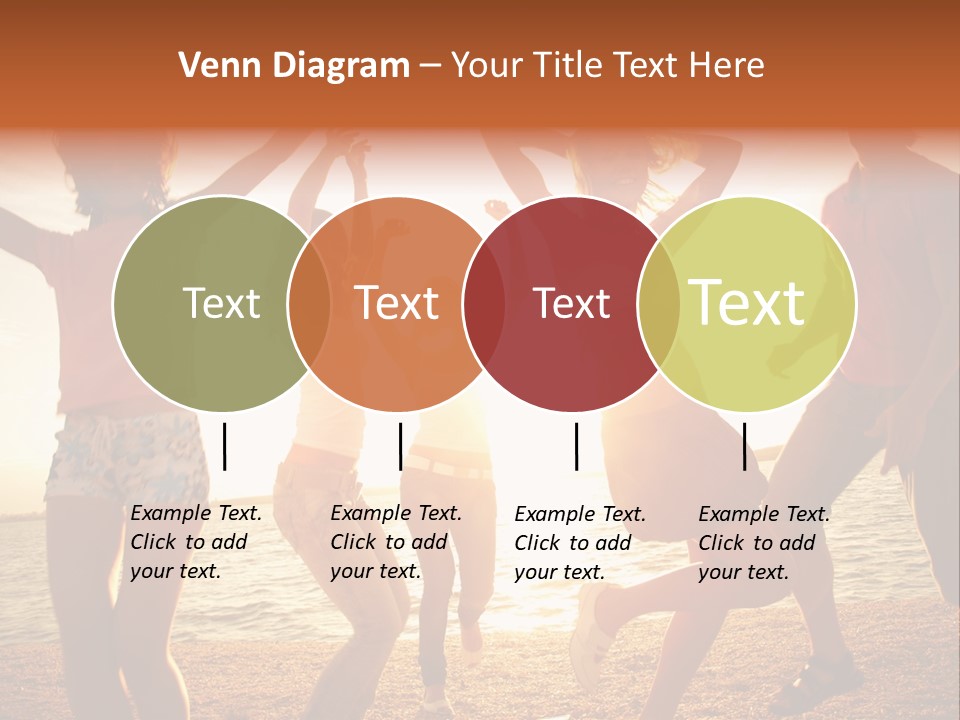 Venn Diagram – Your Title Text Here

Text

Text

Text

Text

Example Text. Click to add your text.

Example Text. Click to add your text.

Example Text. Click to add your text.

Example Text. Click to add your text.